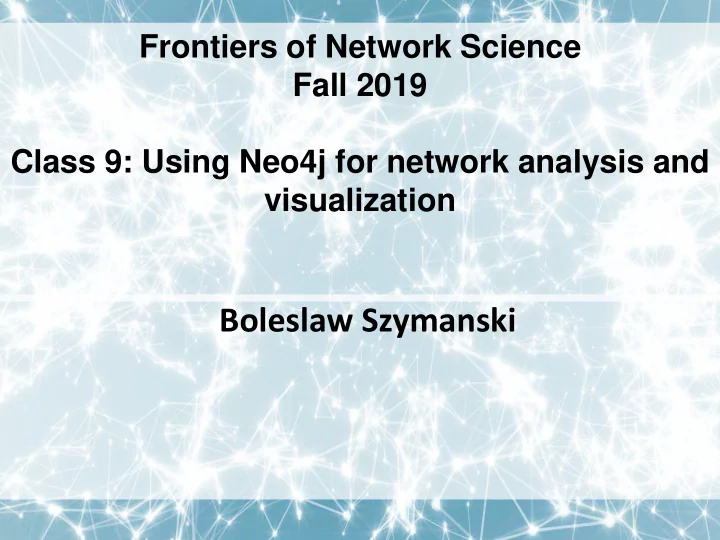 Frontiers of Network Science
Fall 2019

Class 9: Using Neo4j for network analysis and visualization

Boleslaw Szymanski